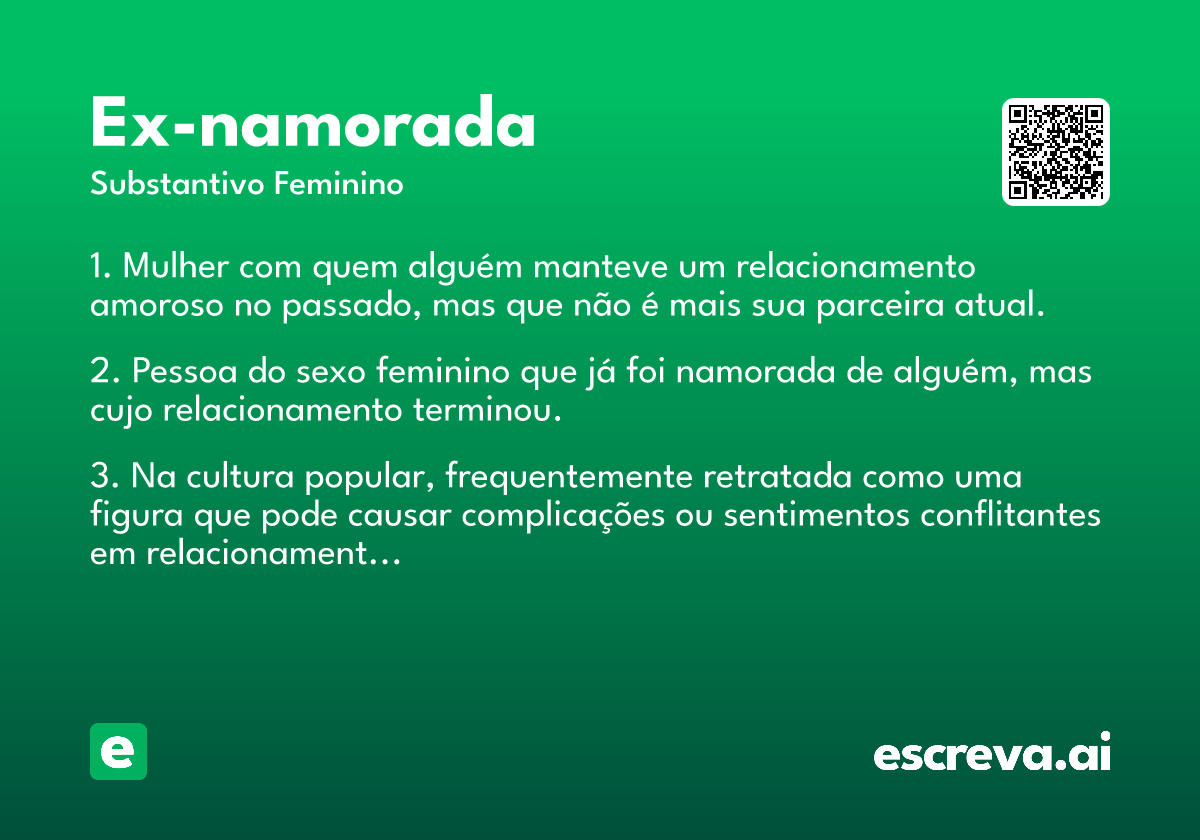 Ex-namorada

Substantivo Feminino

1. Mulher com quem alguém manteve um relacionamento amoroso no passado, mas que não é mais sua parceira atual.

2. Pessoa do sexo feminino que já foi namorada de alguém, mas cujo relacionamento terminou.

3. Na cultura popular, frequentemente retratada como uma figura que pode causar complicações ou sentimentos conflitantes em relacionament...

e

escreva.ai